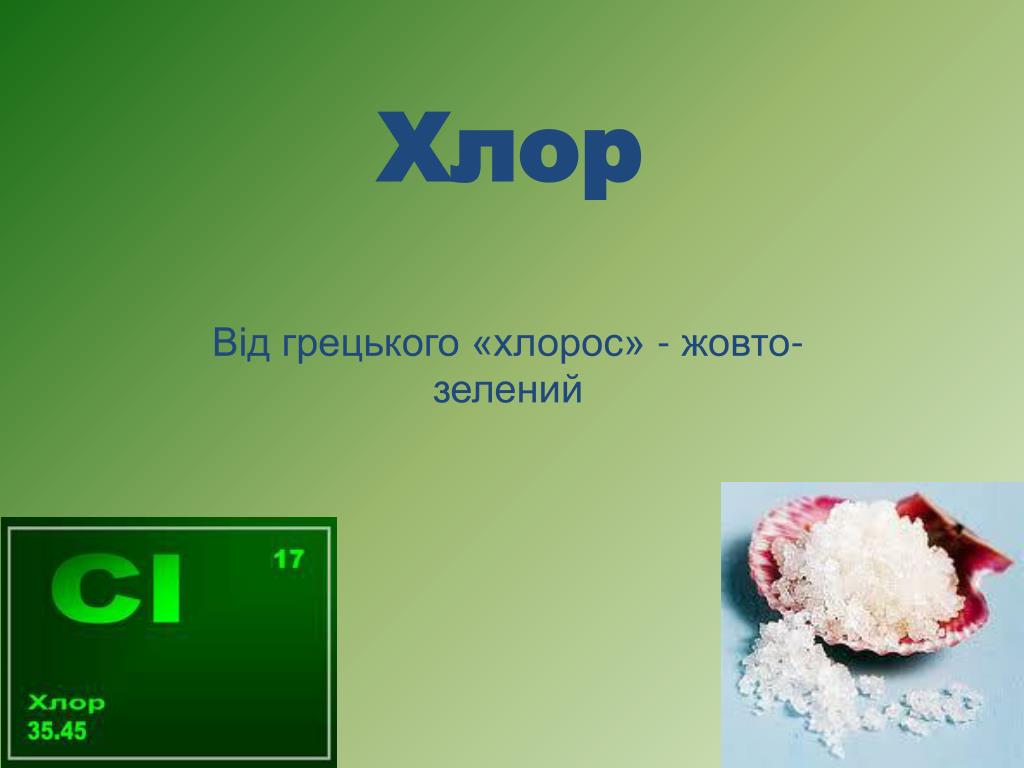 Хлор

Від грецького «хлорос» - жовто-зелений

Cl 17

Хлор
35.45